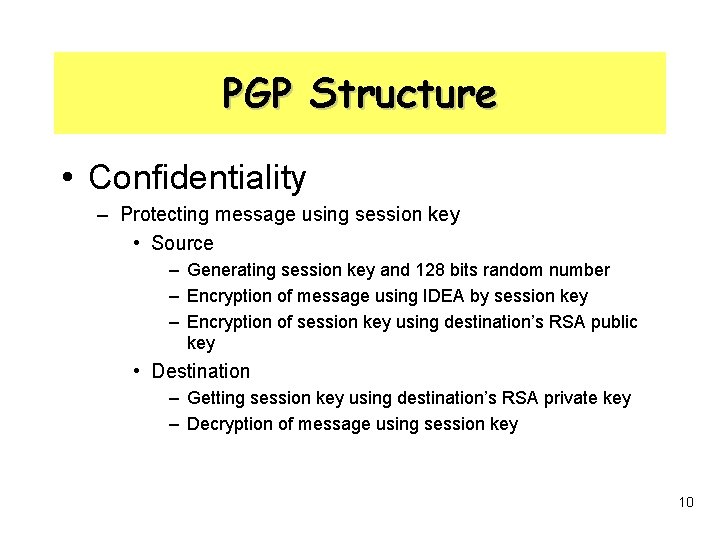 PGP Structure

• Confidentiality

– Protecting message using session key

• Source

– Generating session key and 128 bits random number

– Encryption of message using IDEA by session key

– Encryption of session key using destination's RSA public key

• Destination

– Getting session key using destination's RSA private key

– Decryption of message using session key

10